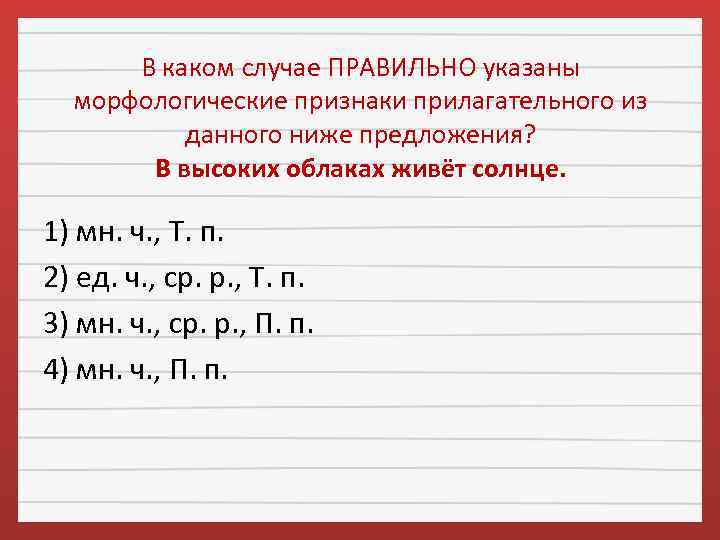 В каком случае ПРАВИЛЬНО указаны морфологические признаки прилагательного из данного ниже предложения?
В высоких облаках живёт солнце.

1) мн. ч., Т. п.
2) ед. ч., ср. р., Т. п.
3) мн. ч., ср. р., П. п.
4) мн. ч., П. п.